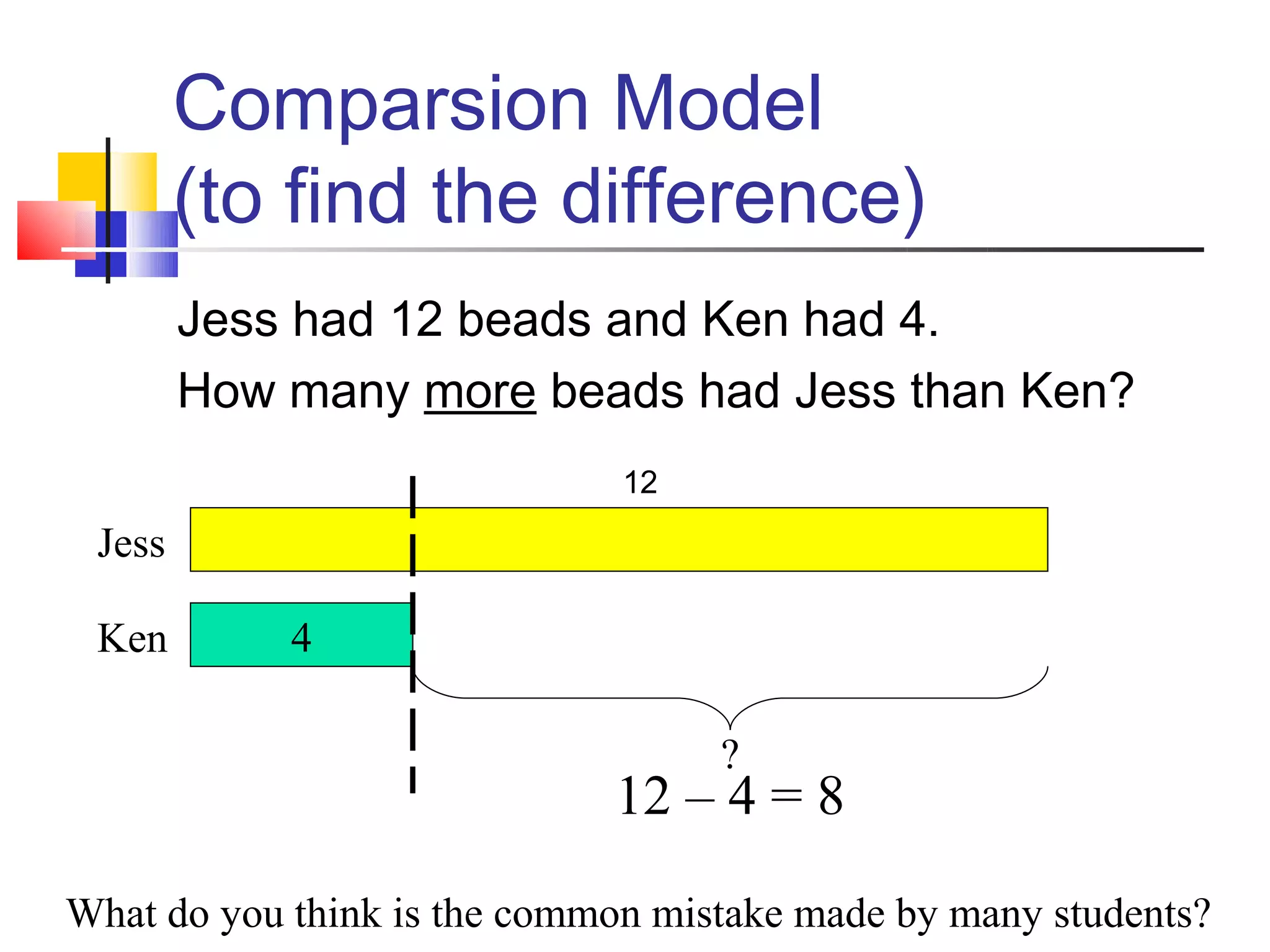 Comparsion Model
(to find the difference)

Jess had 12 beads and Ken had 4.

How many more beads had Jess than Ken?

12

Jess

Ken

4

?

$12 - 4 = 8$

What do you think is the common mistake made by many students?